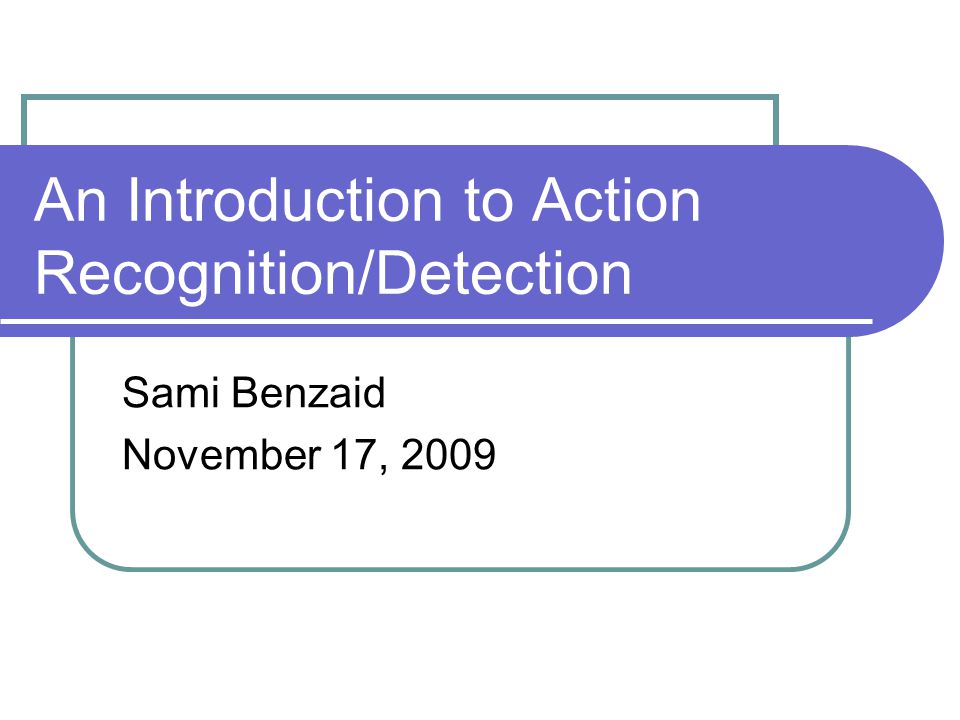 An Introduction to Action Recognition/Detection

Sami Benzaid
November 17, 2009